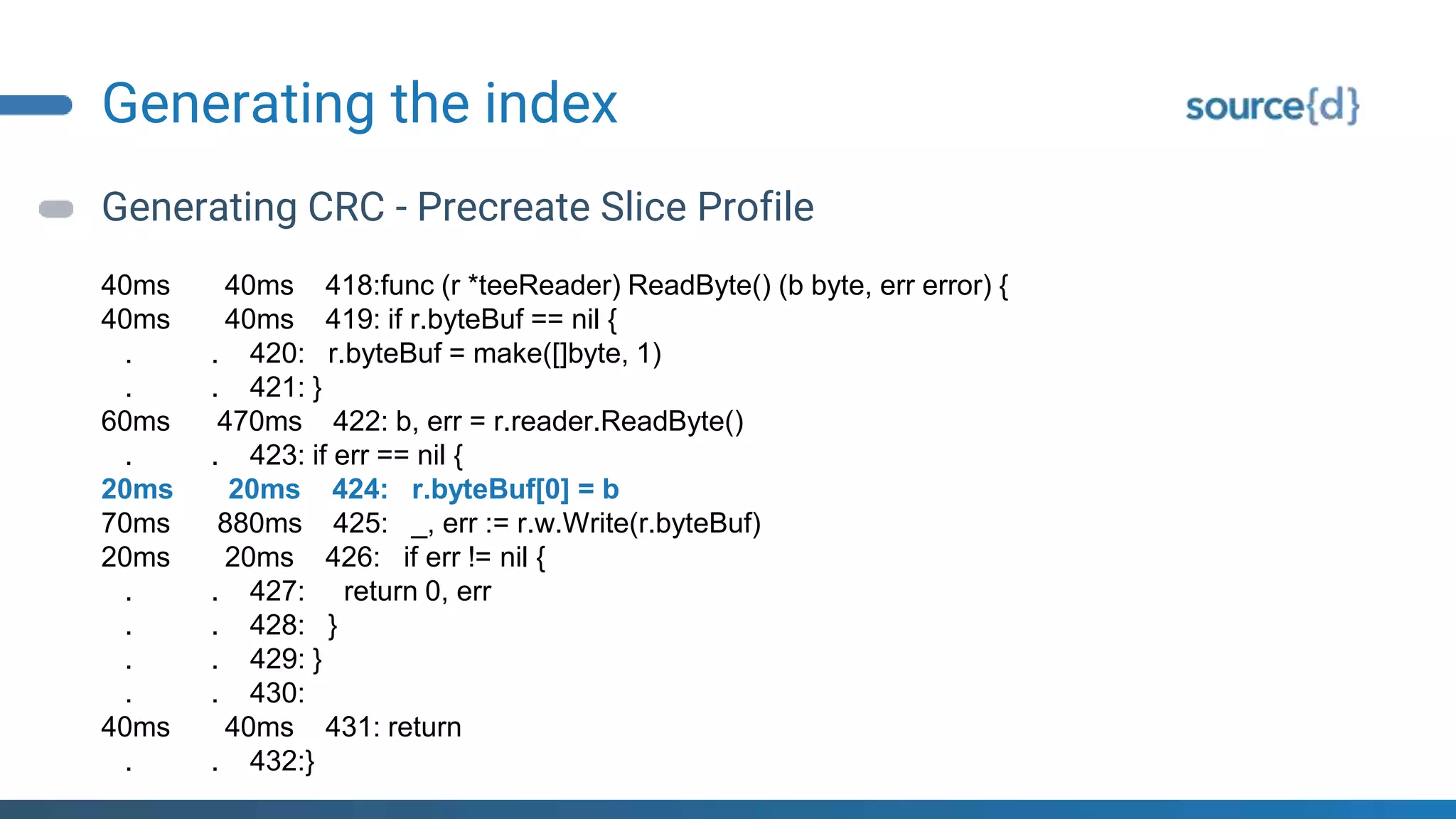 Generating the index

source{d}

Generating CRC - Precreate Slice Profile

40ms 40ms 418:func (r *teeReader) ReadByte() (b byte, err error) {
40ms 40ms 419: if r.byteBuf == nil {
. . 420: r.byteBuf = make([]byte, 1)
. . 421: }
60ms 470ms 422: b, err = r.reader.ReadByte()
. . 423: if err == nil {
20ms 20ms 424: r.byteBuf[0] = b
70ms 880ms 425: _, err := r.w.Write(r.byteBuf)
20ms 20ms 426: if err != nil {
. . 427: return 0, err
. . 428: }
. . 429: }
. . 430:
40ms 40ms 431: return
. . 432:}